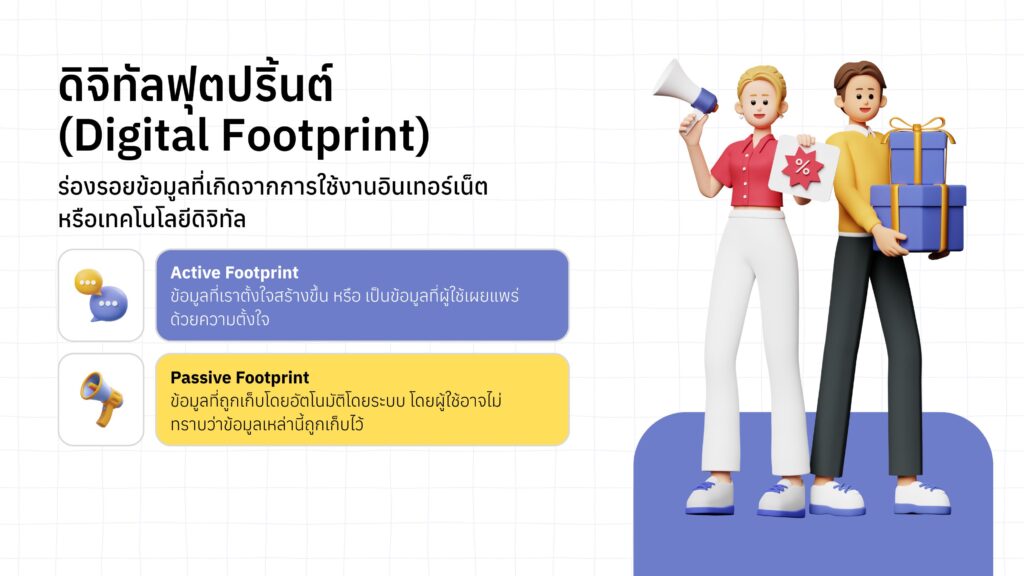 ดิจิทัลฟุตปริ้นต์
(Digital Footprint)

ร่องรอยข้อมูลที่เกิดจากการใช้งานอินเทอร์เน็ต หรือเทคโนโลยีดิจิทัล

Active Footprint
ข้อมูลที่เราตั้งใจสร้างขึ้น หรือ เป็นข้อมูลที่ผู้ใช้เผยแพร่ด้วยความตั้งใจ

Passive Footprint
ข้อมูลที่ถูกเก็บโดยอัตโนมัติโดยระบบ โดยผู้ใช้อาจไม่ทราบว่าข้อมูลเหล่านี้ถูกเก็บไว้

%